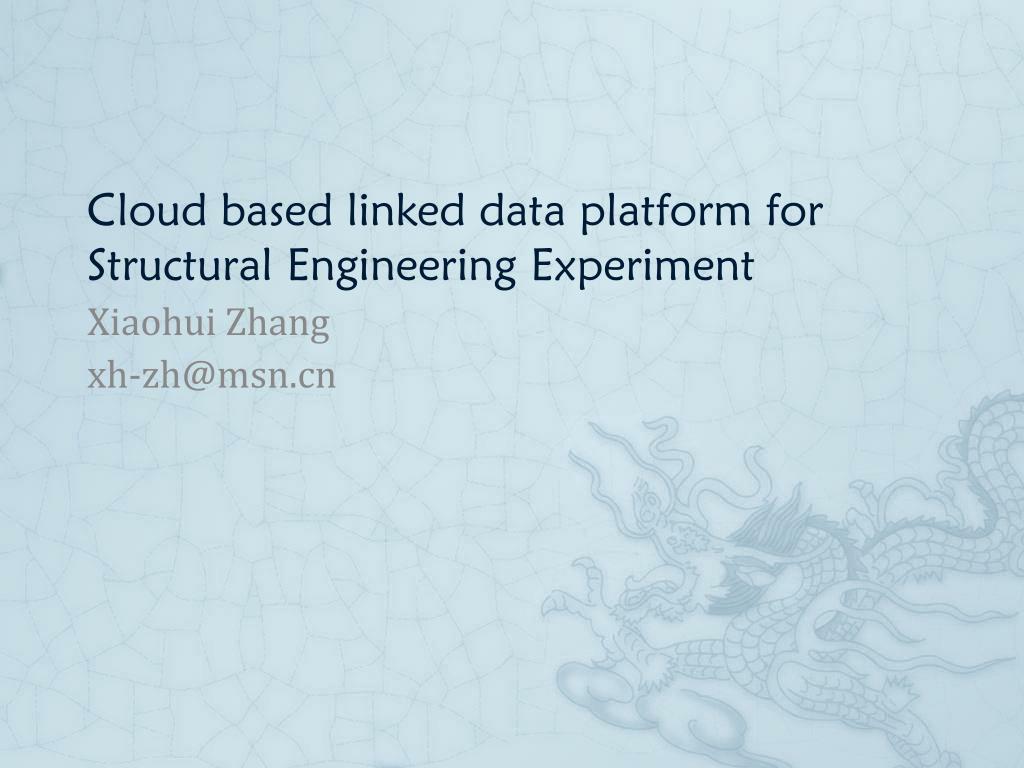 Cloud based linked data platform for Structural Engineering Experiment

Xiaohui Zhang
xh-zh@msn.cn